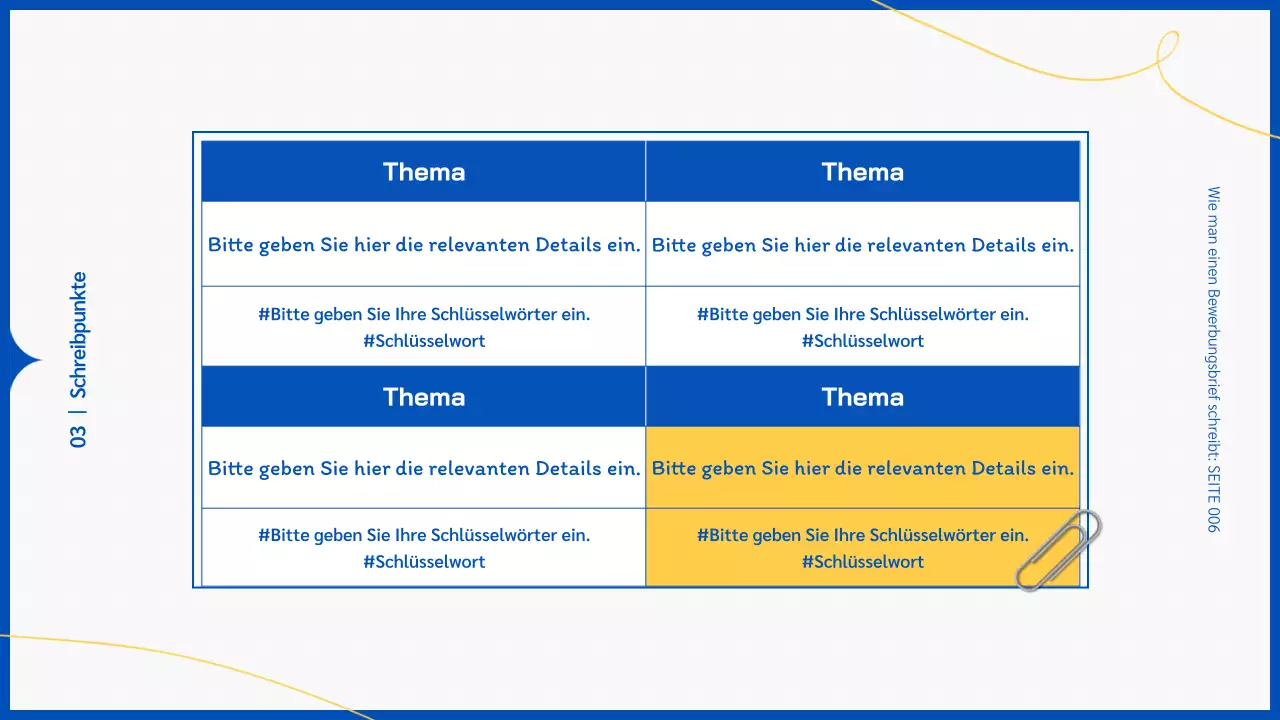 03 | Schreibpunkte

| Thema | Thema |
|---|---|
| Bitte geben Sie hier die relevanten Details ein. | Bitte geben Sie hier die relevanten Details ein. |
| #Bitte geben Sie Ihre Schlüsselwörter ein. #Schlüsselwort | #Bitte geben Sie Ihre Schlüsselwörter ein. #Schlüsselwort |
| Thema | Thema |
| Bitte geben Sie hier die relevanten Details ein. | Bitte geben Sie hier die relevanten Details ein. |
| #Bitte geben Sie Ihre Schlüsselwörter ein. #Schlüsselwort | #Bitte geben Sie Ihre Schlüsselwörter ein. #Schlüsselwort |

Wie man einen Bewerbungsbrief schreibt: SEITE 006